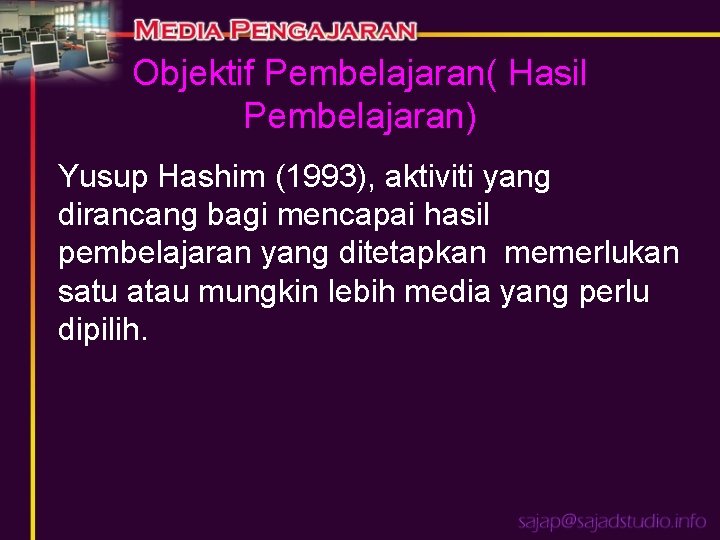 MEDIA PENGAJARAN

Objektif Pembelajaran( Hasil Pembelajaran)

Yusup Hashim (1993), aktiviti yang dirancang bagi mencapai hasil pembelajaran yang ditetapkan memerlukan satu atau mungkin lebih media yang perlu dipilih.

sajap@sajadstudio.info